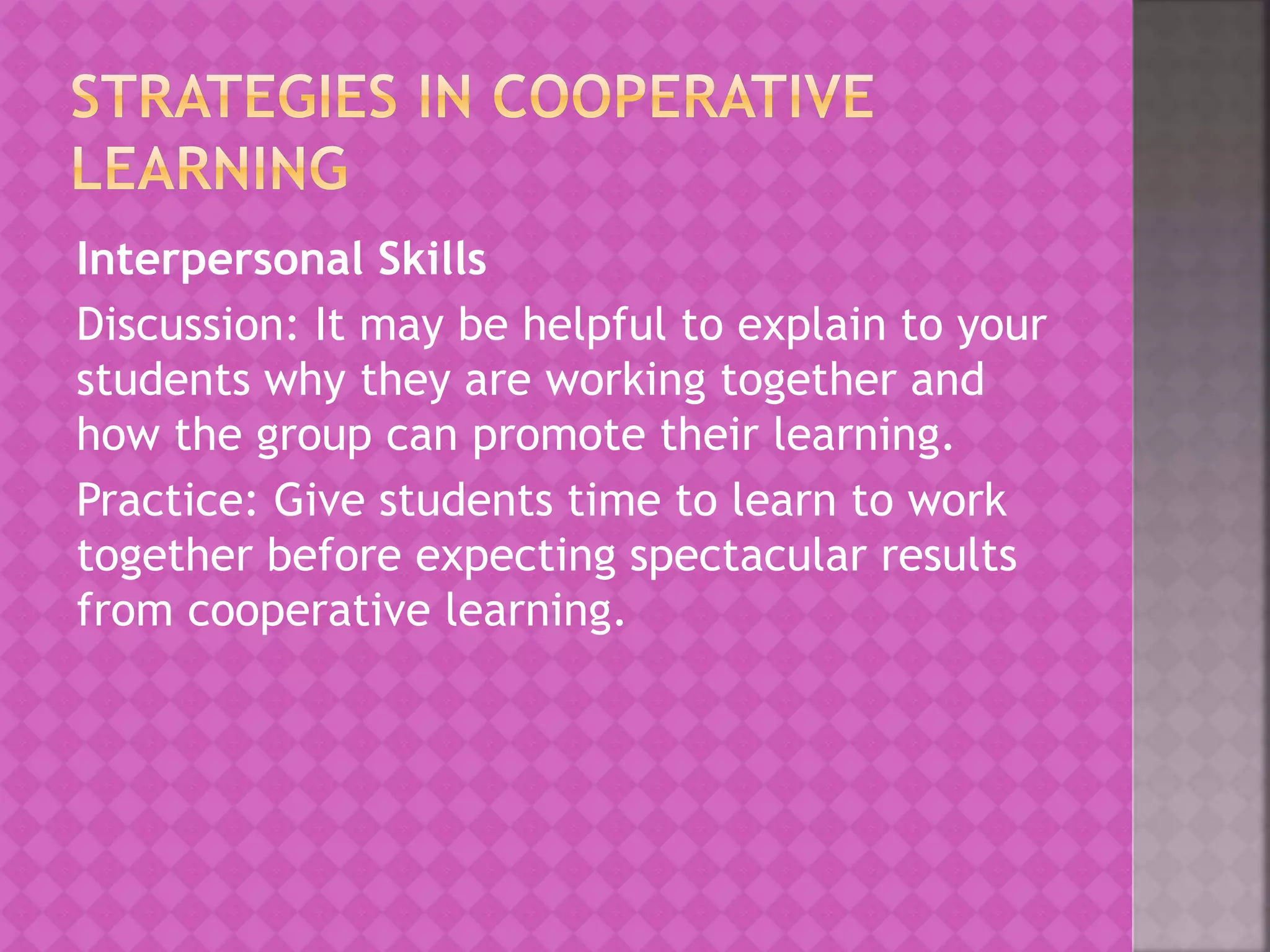 STRATEGIES IN COOPERATIVE LEARNING

Interpersonal Skills

Discussion: It may be helpful to explain to your students why they are working together and how the group can promote their learning.

Practice: Give students time to learn to work together before expecting spectacular results from cooperative learning.